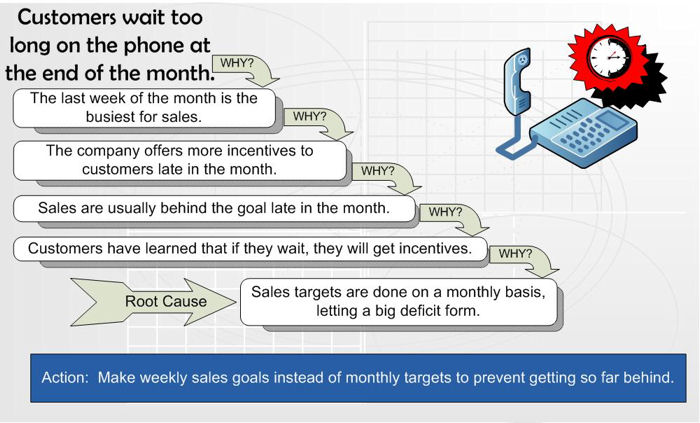 Customers wait too long on the phone at the end of the month.

WHY?

The last week of the month is the busiest for sales.

WHY?

The company offers more incentives to customers late in the month.

WHY?

Sales are usually behind the goal late in the month.

WHY?

Customers have learned that if they wait, they will get incentives.

WHY?

Root Cause

Sales targets are done on a monthly basis, letting a big deficit form.

Action: Make weekly sales goals instead of monthly targets to prevent getting so far behind.